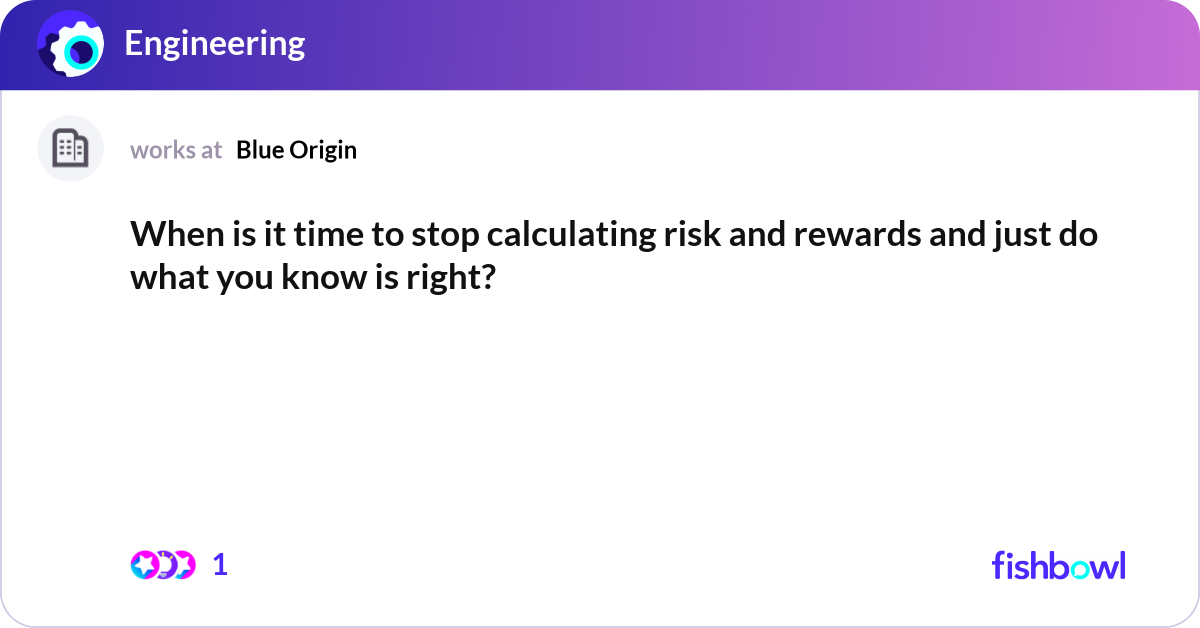 Engineering

works at Blue Origin

When is it time to stop calculating risk and rewards and just do what you know is right?

1

fishbowl